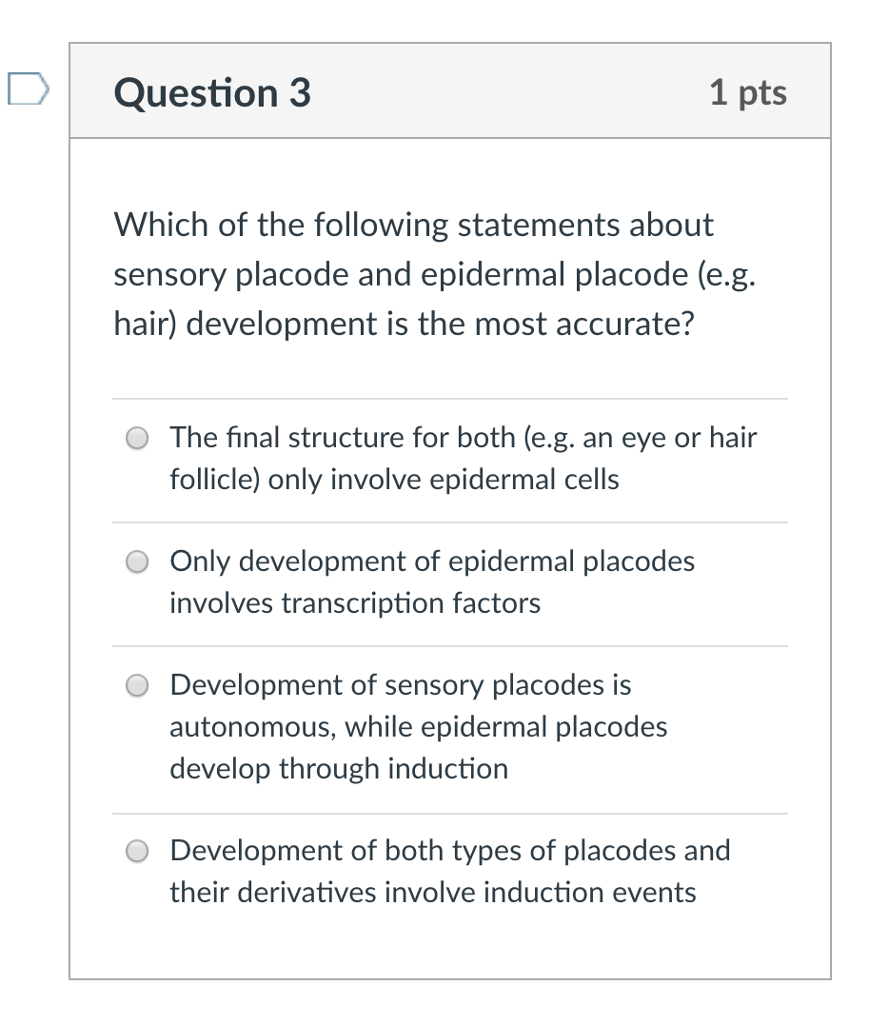 Question 3

1 pts

Which of the following statements about sensory placode and epidermal placode (e.g. hair) development is the most accurate?

The final structure for both (e.g. an eye or hair follicle) only involve epidermal cells

Only development of epidermal placodes involves transcription factors

Development of sensory placodes is autonomous, while epidermal placodes develop through induction

Development of both types of placodes and their derivatives involve induction events